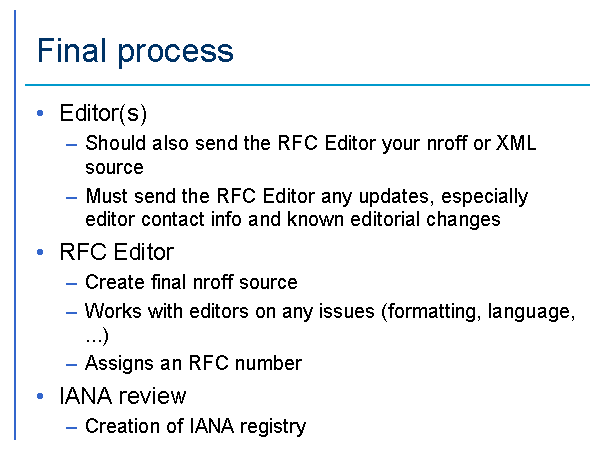 Final process

• Editor(s)
– Should also send the RFC Editor your nroff or XML source
– Must send the RFC Editor any updates, especially editor contact info and known editorial changes
• RFC Editor
– Create final nroff source
– Works with editors on any issues (formatting, language, ...)
– Assigns an RFC number
• IANA review
– Creation of IANA registry